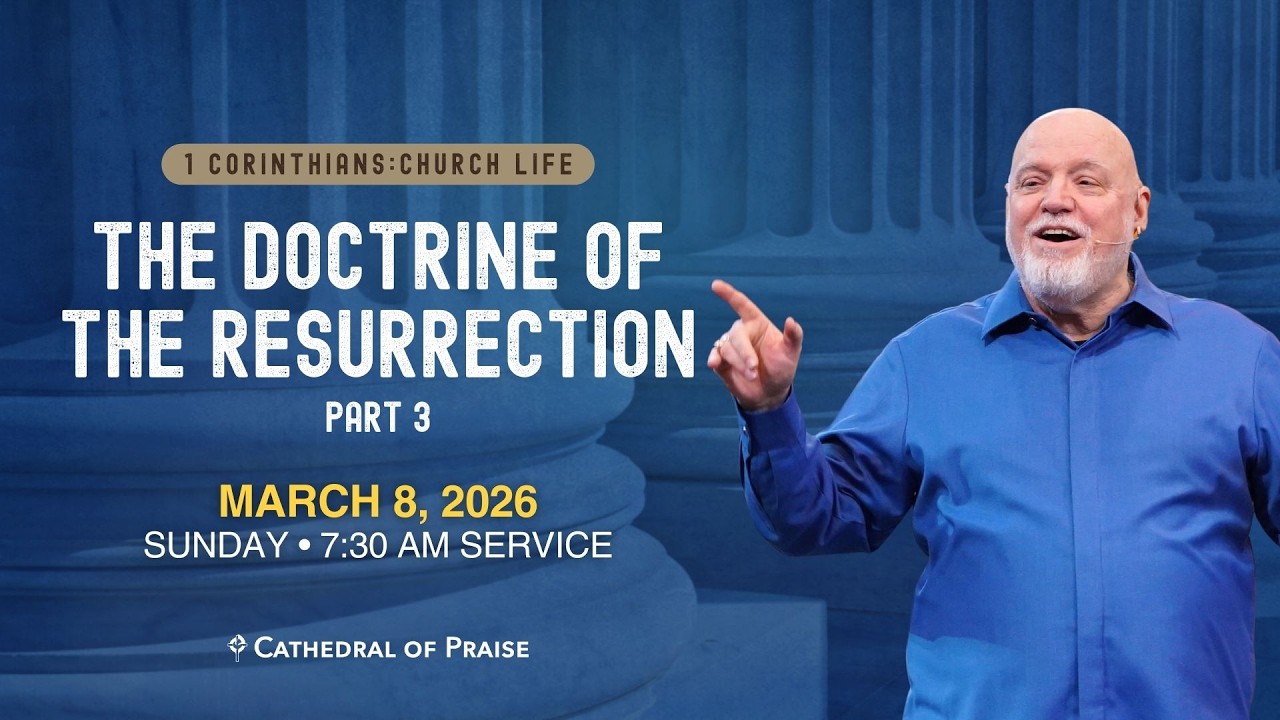 1 CORINTHIANS:CHURCH LIFE

THE DOCTRINE OF THE RESURRECTION

PART 3

MARCH 8, 2026

SUNDAY • 7:30 AM SERVICE

CATHEDRAL OF PRAISE